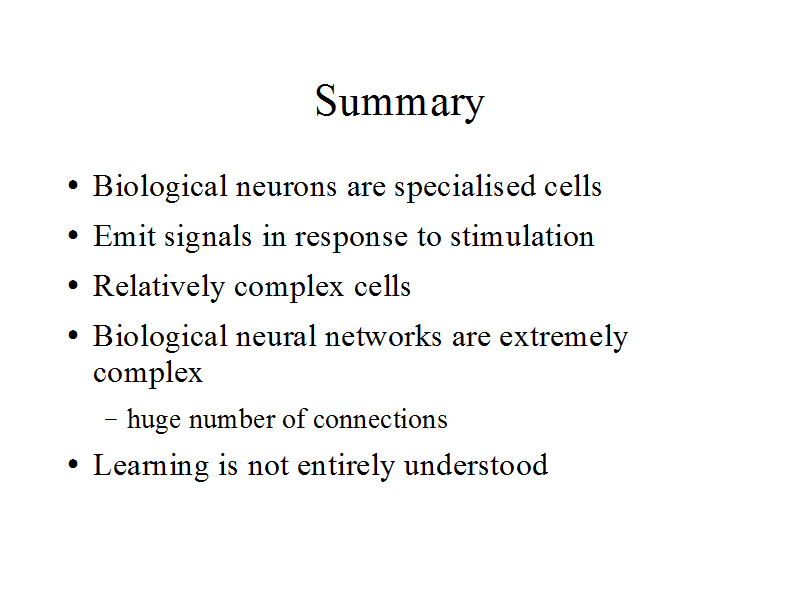 Summary

• Biological neurons are specialised cells
• Emit signals in response to stimulation
• Relatively complex cells
• Biological neural networks are extremely complex
  – huge number of connections
• Learning is not entirely understood